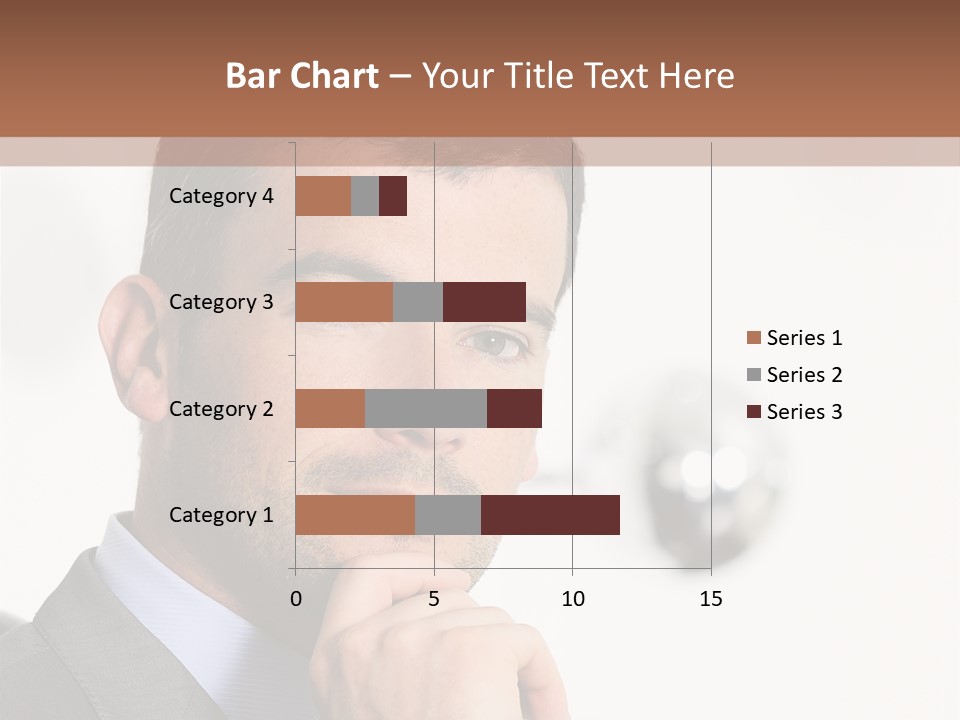 Bar Chart – Your Title Text Here

Category 4
Category 3
Category 2
Category 1

0
5
10
15

Series 1
Series 2
Series 3